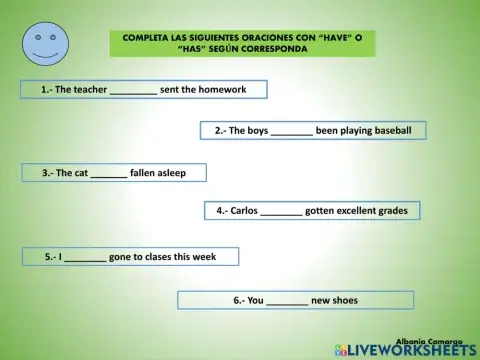 COMPLETA LAS SIGUIENTES ORACIONES CON "HAVE" O "HAS" SEGÚN CORRESPONDA

1.- The teacher _________ sent the homework

2.- The boys ________ been playing baseball

3.- The cat _______ fallen asleep

4.- Carlos ________ gotten excellent grades

5.- I ________ gone to clases this week

6.- You ________ new shoes

Albania Camargo
LIVEWORKSHEETS